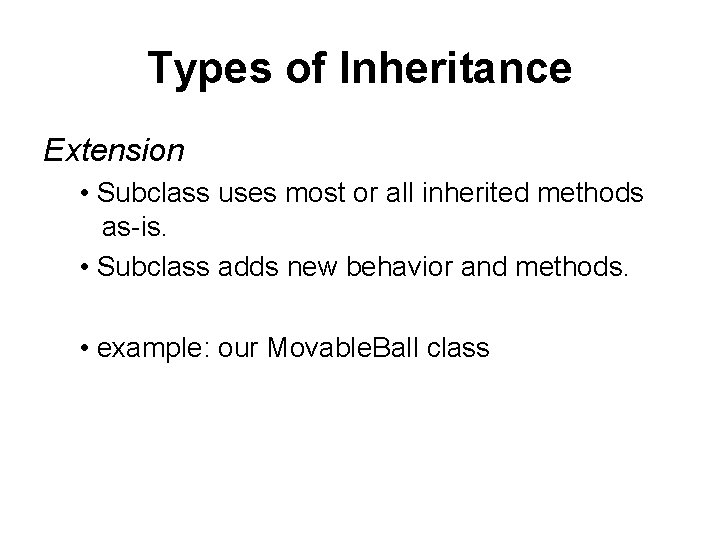 Types of Inheritance

Extension

• Subclass uses most or all inherited methods as-is.

• Subclass adds new behavior and methods.

• example: our MovableBall class